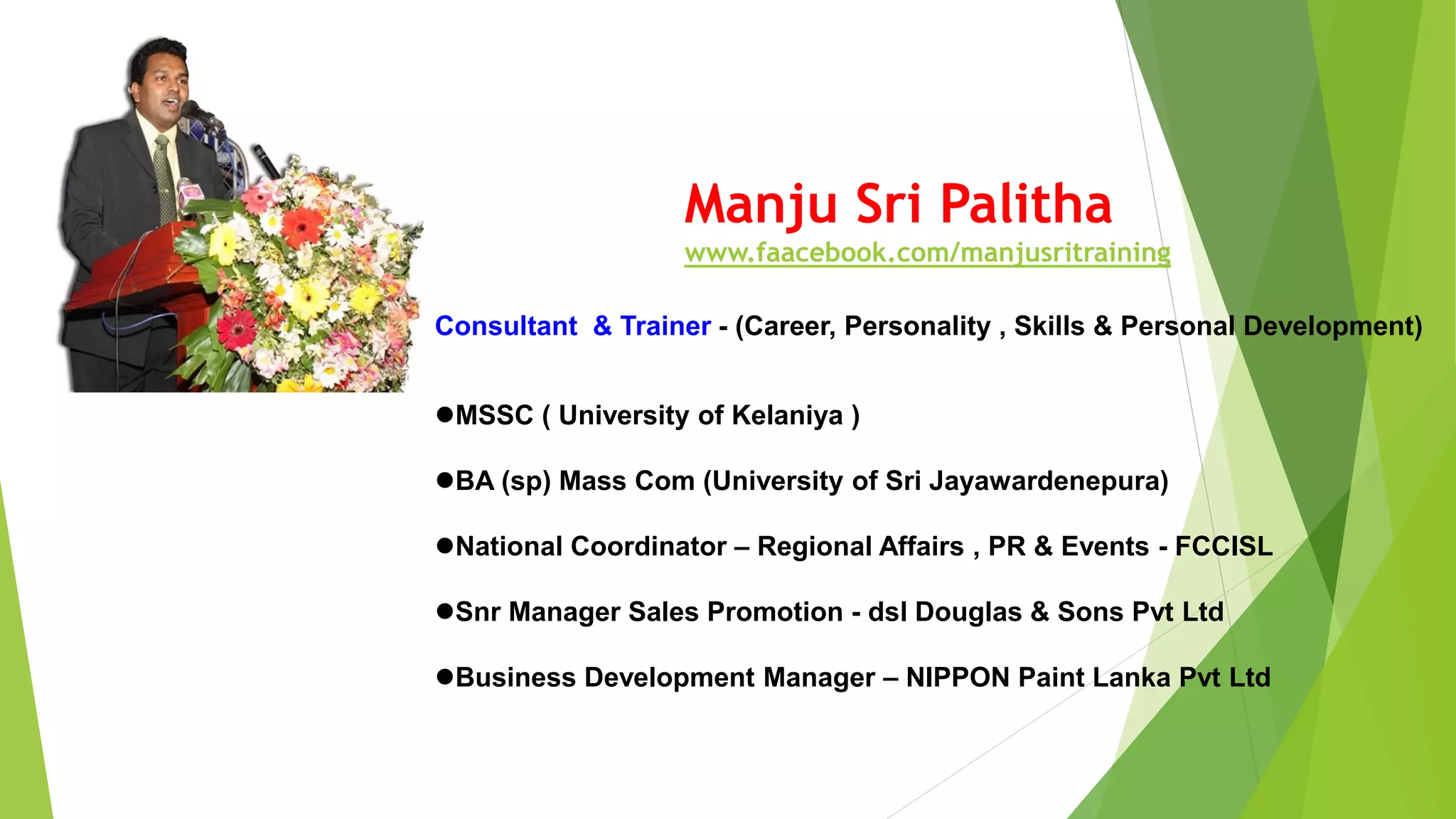 Manju Sri Palitha
www.faacebook.com/manjusritraining

Consultant & Trainer - (Career, Personality , Skills & Personal Development)

●MSSC ( University of Kelaniya )

●BA (sp) Mass Com (University of Sri Jayawardenepura)

●National Coordinator – Regional Affairs , PR & Events - FCCISL

●Snr Manager Sales Promotion - dsl Douglas & Sons Pvt Ltd

●Business Development Manager – NIPPON Paint Lanka Pvt Ltd